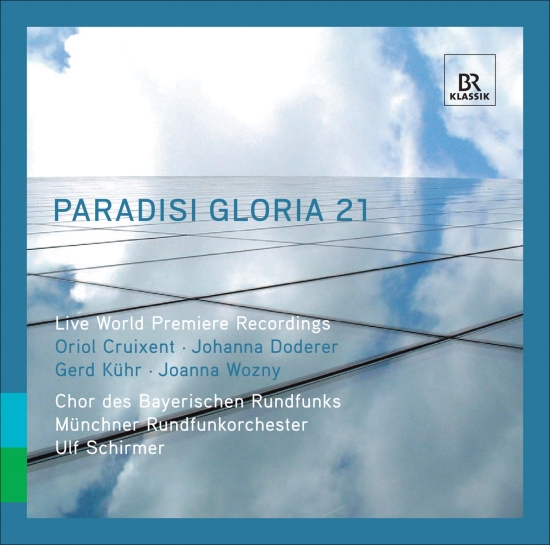 BR
KLASSIK

PARADISI GLORIA 21

Live World Premiere Recordings
Oriol Cruixent · Johanna Doderer
Gerd Kühr · Joanna Wozny

Chor des Bayerischen Rundfunks
Münchner Rundfunkorchester
Ulf Schirmer